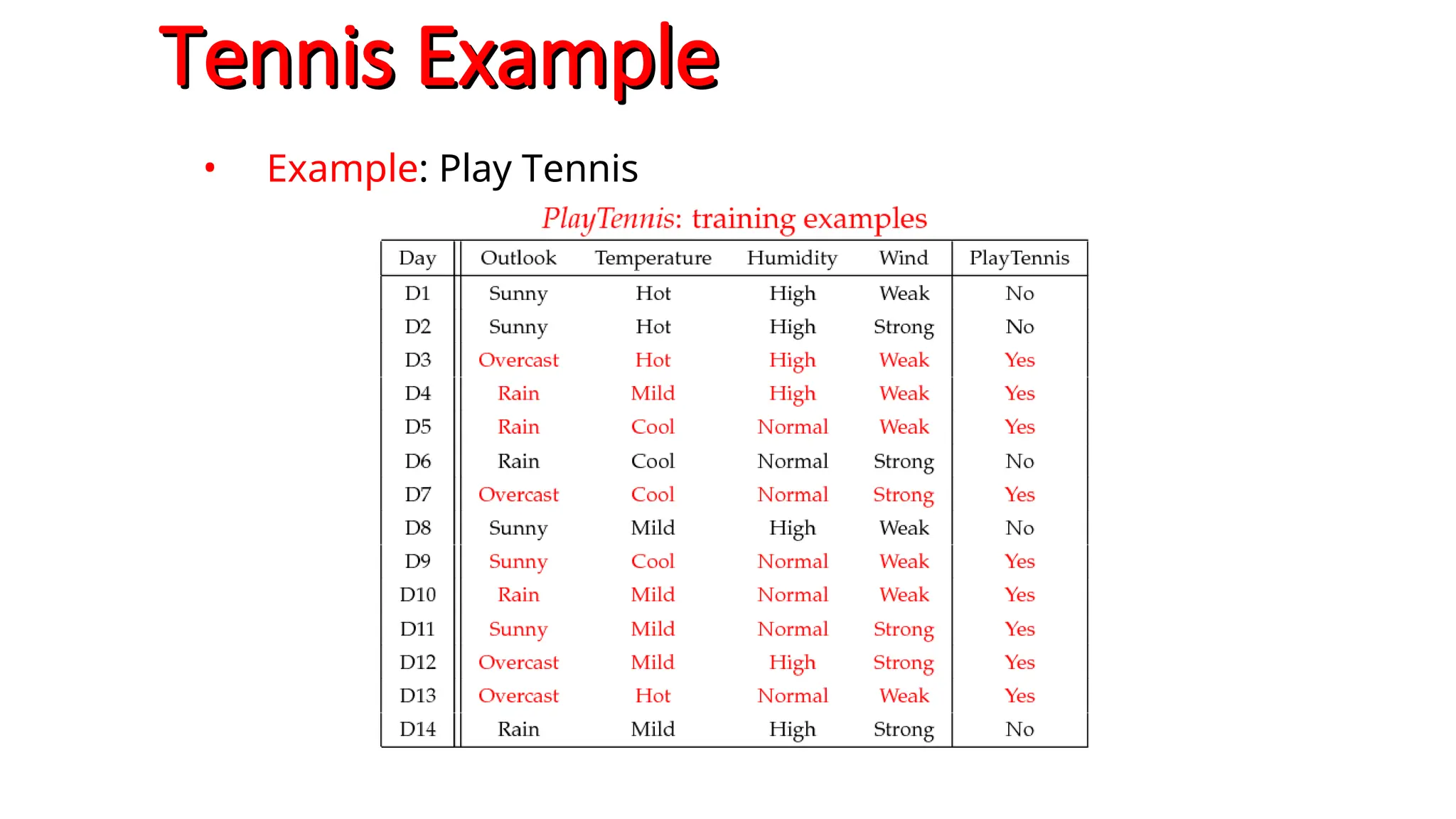 Tennis Example

• Example: Play Tennis

PlayTennis: training examples

| Day | Outlook | Temperature | Humidity | Wind | PlayTennis |
|---|---|---|---|---|---|
| D1 | Sunny | Hot | High | Weak | No |
| D2 | Sunny | Hot | High | Strong | No |
| D3 | Overcast | Hot | High | Weak | Yes |
| D4 | Rain | Mild | High | Weak | Yes |
| D5 | Rain | Cool | Normal | Weak | Yes |
| D6 | Rain | Cool | Normal | Strong | No |
| D7 | Overcast | Cool | Normal | Strong | Yes |
| D8 | Sunny | Mild | High | Weak | No |
| D9 | Sunny | Cool | Normal | Weak | Yes |
| D10 | Rain | Mild | Normal | Weak | Yes |
| D11 | Sunny | Mild | Normal | Strong | Yes |
| D12 | Overcast | Mild | High | Strong | Yes |
| D13 | Overcast | Hot | Normal | Weak | Yes |
| D14 | Rain | Mild | High | Strong | No |